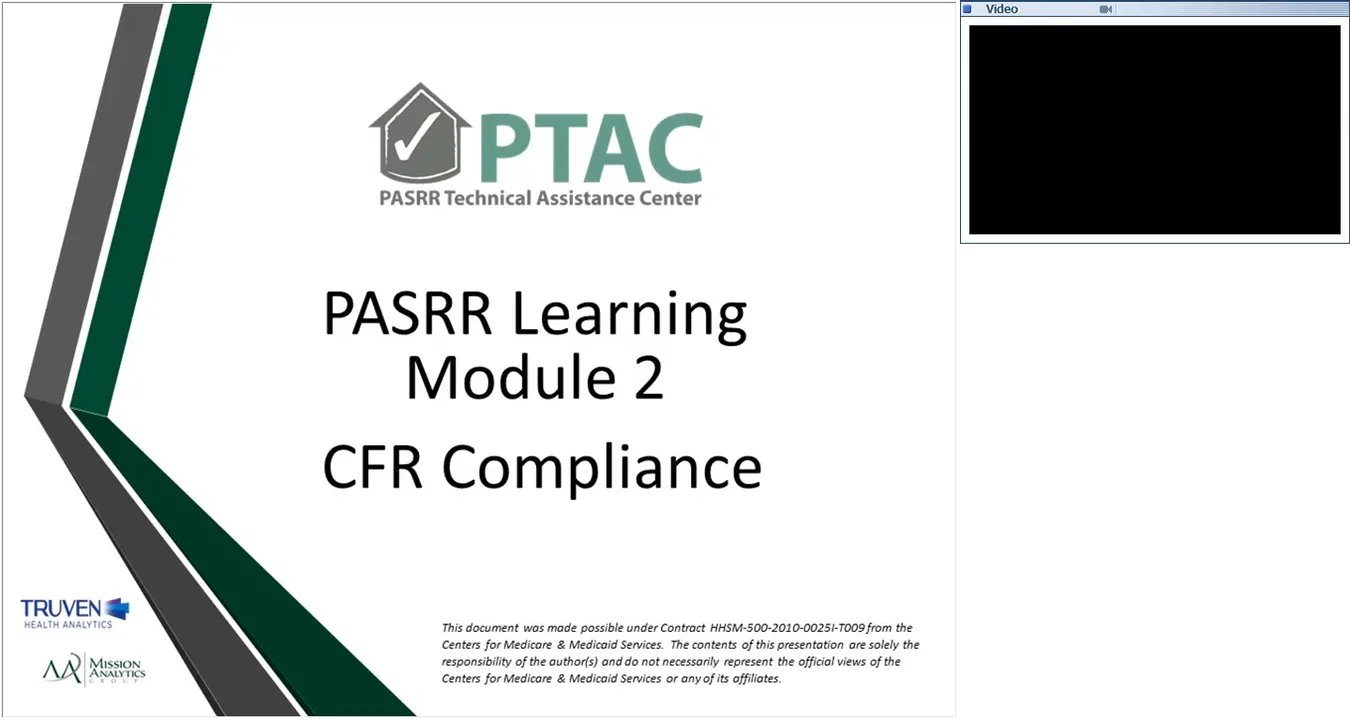 PTAC
PASRR Technical Assistance Center

PASRR Learning Module 2

CFR Compliance

TRUVEN
HEALTH ANALYTICS

MISSION ANALYTICS GROUP

This document was made possible under Contract HHSM-500-2010-0025I-T009 from the Centers for Medicare & Medicaid Services. The contents of this presentation are solely the responsibility of the author(s) and do not necessarily represent the official views of the Centers for Medicare & Medicaid Services or any of its affiliates.

Video